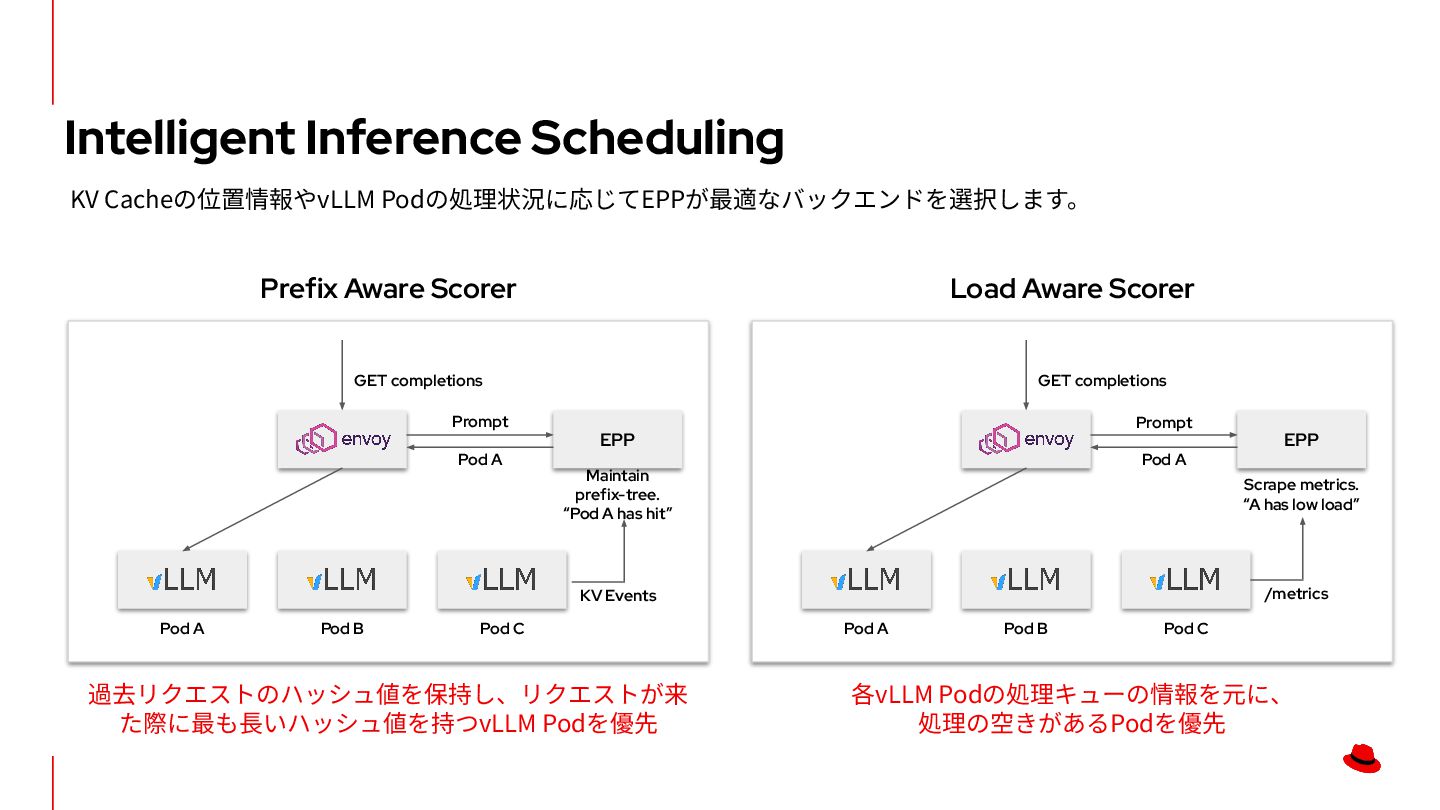 Intelligent Inference Scheduling

KV Cacheの位置情報やvLLM Podの処理状況に応じてEPPが最適なバックエンドを選択します。

Prefix Aware Scorer

GET completions

envoy

Prompt

Pod A

EPP

Maintain prefix-tree. “Pod A has hit”

vLLM

vLLM

vLLM

KV Events

Pod A

Pod B

Pod C

過去リクエストのハッシュ値を保持し、リクエストが来た際に最も長いハッシュ値を持つvLLM Podを優先

Load Aware Scorer

GET completions

envoy

Prompt

Pod A

EPP

Scrape metrics. “A has low load”

vLLM

vLLM

vLLM

/metrics

Pod A

Pod B

Pod C

各vLLM Podの処理キューの情報を元に、処理の空きがあるPodを優先